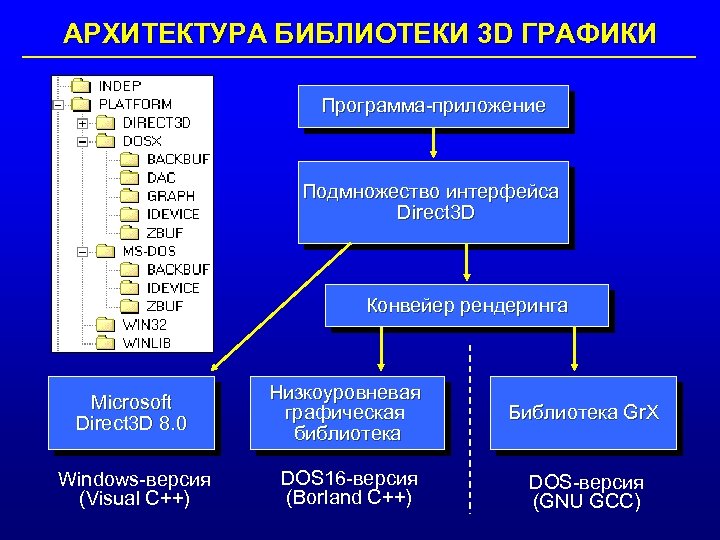 АРХИТЕКТУРА БИБЛИОТЕКИ 3D ГРАФИКИ

INDEP
PLATFORM
DIRECT3D
DOSX
BACKBUF
DAC
GRAPH
IDEVICE
ZBUF
MS-DOS
BACKBUF
IDEVICE
ZBUF
WIN32
WINLIB

Программа-приложение

Подмножество интерфейса Direct3D

Конвейер рендеринга

Microsoft Direct3D 8.0

Низкоуровневая графическая библиотека

Библиотека GrX

Windows-версия (Visual C++)

DOS16-версия (Borland C++)

DOS-версия (GNU GCC)